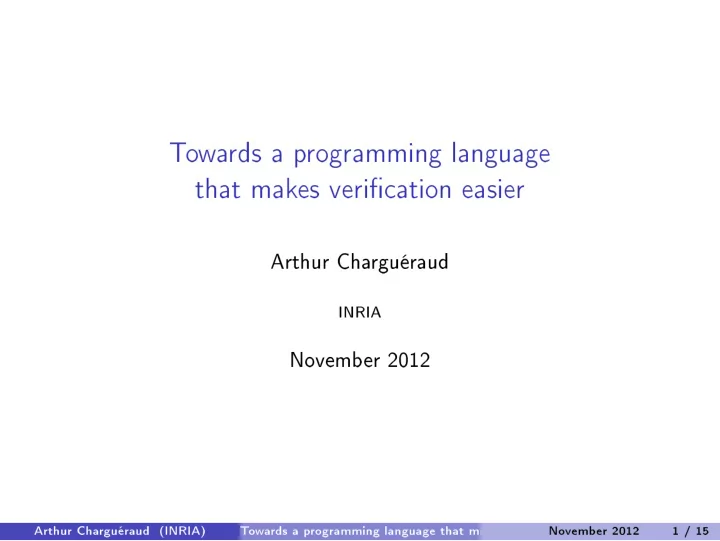 Towards a programming language that makes verification easier

Arthur Charguéraud

INRIA

November 2012

Arthur Charguéraud (INRIA) Towards a programming language that m November 2012 1 / 15